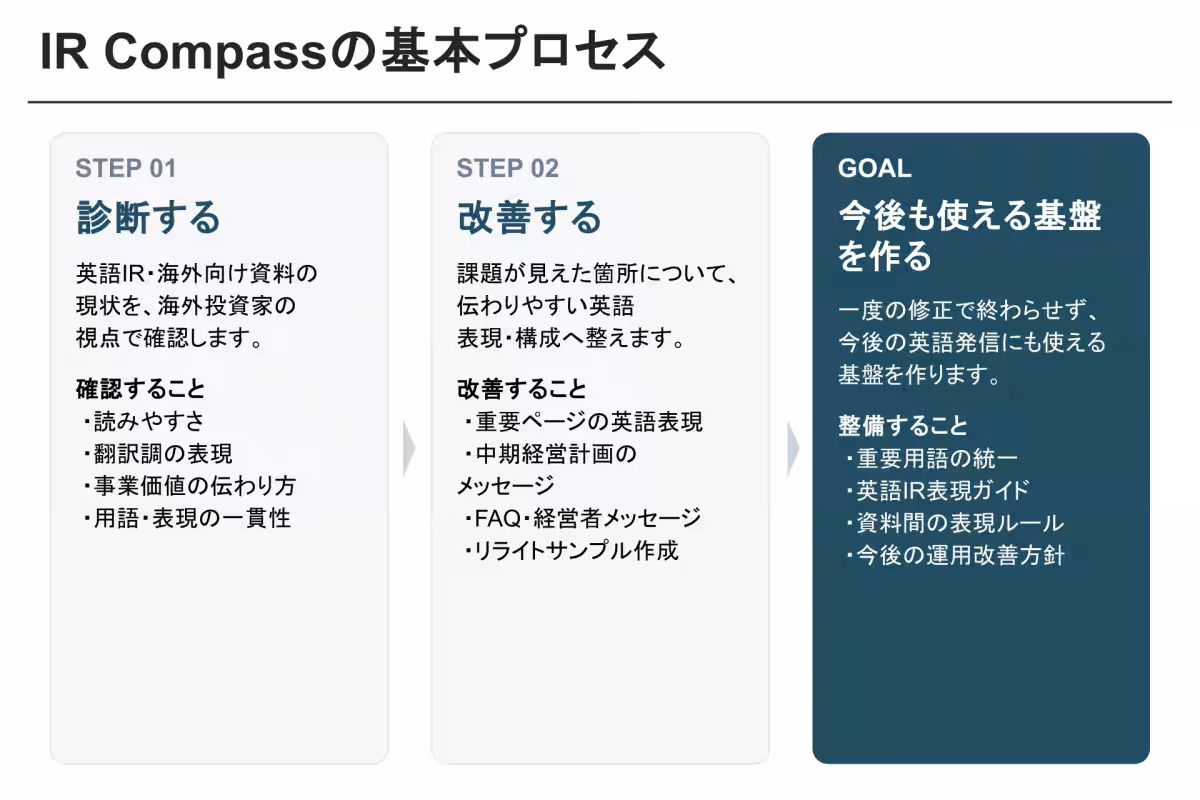 IR Compassの基本プロセス

STEP 01

診断する

英語IR・海外向け資料の現状を、海外投資家の視点で確認します。

確認すること
・読みやすさ
・翻訳調の表現
・事業価値の伝わり方
・用語・表現の一貫性

STEP 02

改善する

課題が見えた箇所について、伝わりやすい英語表現・構成へ整えます。

改善すること
・重要ページの英語表現
・中期経営計画のメッセージ
・FAQ・経営者メッセージ
・リライトサンプル作成

GOAL

今後も使える基盤を作る

一度の修正で終わらせず、今後の英語発信にも使える基盤を作ります。

整備すること
・重要用語の統一
・英語IR表現ガイド
・資料間の表現ルール
・今後の運用改善方針